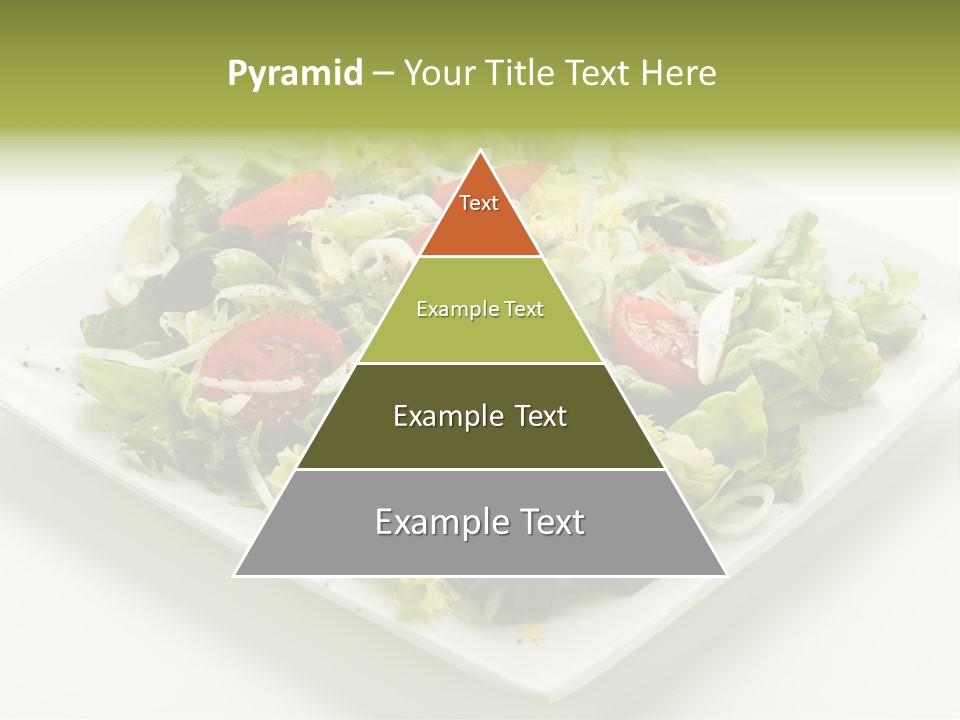 Pyramid – Your Title Text Here

Text

Example Text

Example Text

Example Text